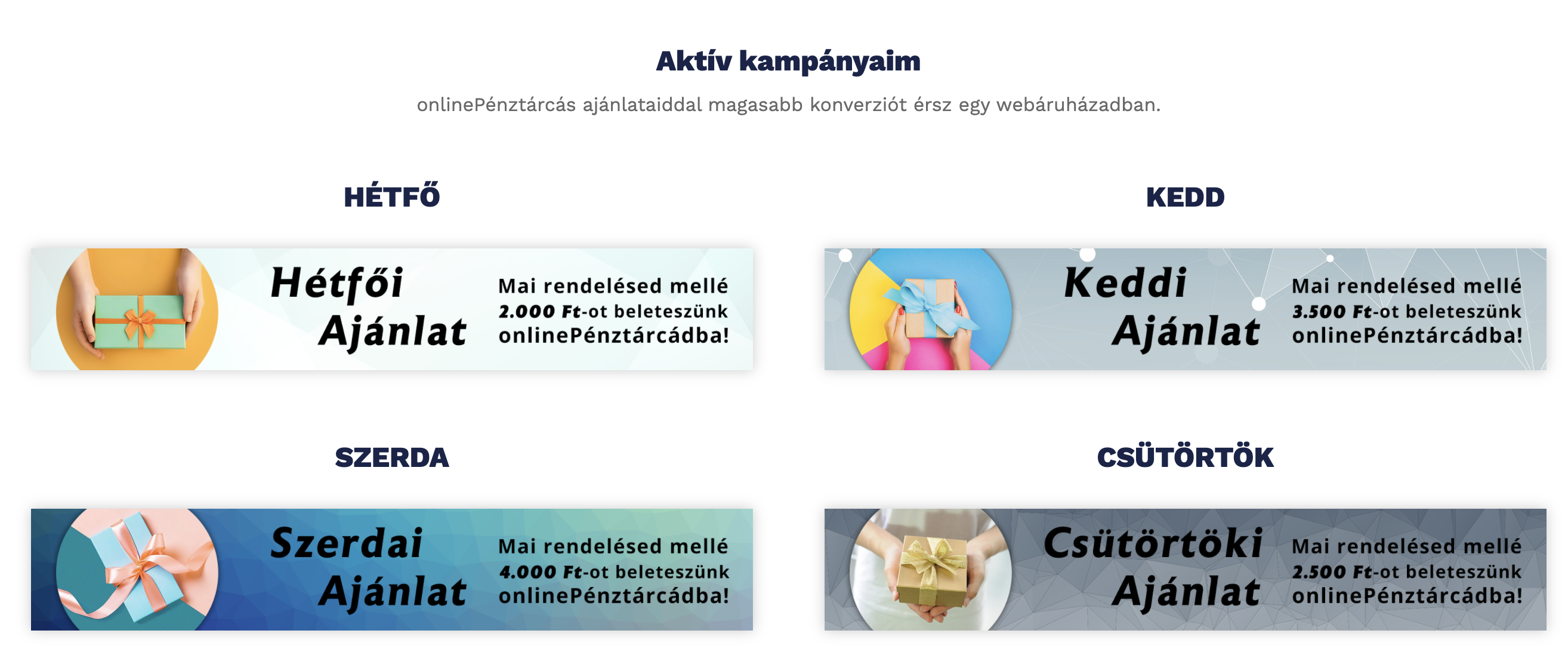 Aktív kampányaim

onlinePénztárcás ajánlataiddal magasabb konverziót érsz egy webáruházadban.

HÉTFŐ

Hétfői Ajánlat

Mai rendelésed mellé 2.000 Ft-ot beleteszünk onlinePénztárcádba!

KEDD

Keddi Ajánlat

Mai rendelésed mellé 3.500 Ft-ot beleteszünk onlinePénztárcádba!

SZERDA

Szerdai Ajánlat

Mai rendelésed mellé 4.000 Ft-ot beleteszünk onlinePénztárcádba!

CSÜTÖRTÖK

Csütörtöki Ajánlat

Mai rendelésed mellé 2.500 Ft-ot beleteszünk onlinePénztárcádba!